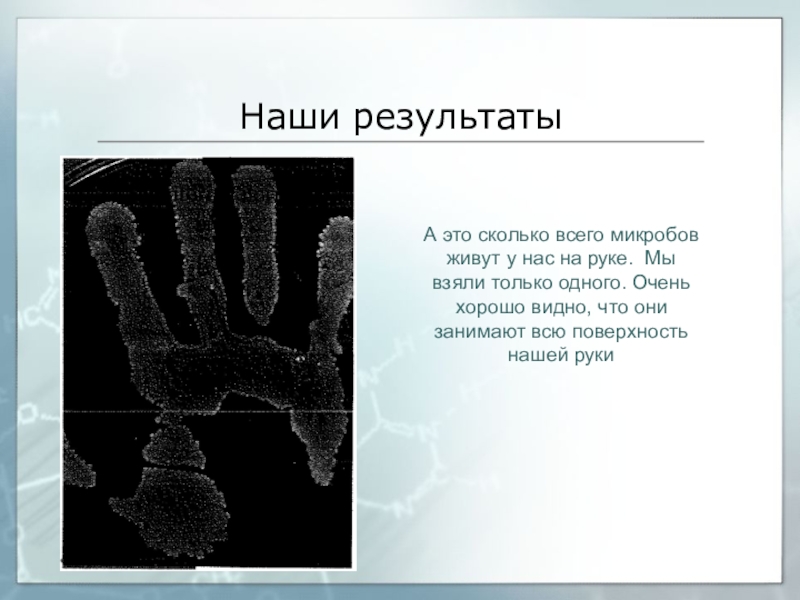 Наши результаты

А это сколько всего микробов живут у нас на руке.  Мы взяли только одного. Очень хорошо видно, что они занимают всю поверхность нашей руки